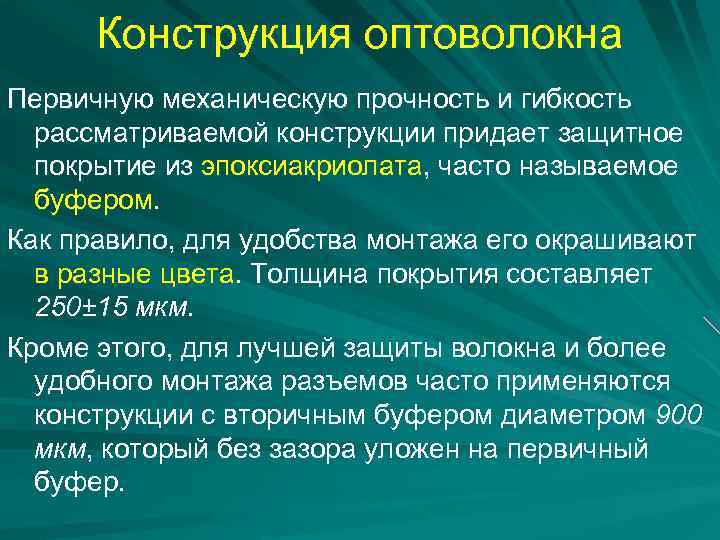 Конструкция оптоволокна

Первичную механическую прочность и гибкость рассматриваемой конструкции придает защитное покрытие из эпоксиакриолата, часто называемое буфером.

Как правило, для удобства монтажа его окрашивают в разные цвета. Толщина покрытия составляет 250±15 мкм.

Кроме этого, для лучшей защиты волокна и более удобного монтажа разъемов часто применяются конструкции с вторичным буфером диаметром 900 мкм, который без зазора уложен на первичный буфер.